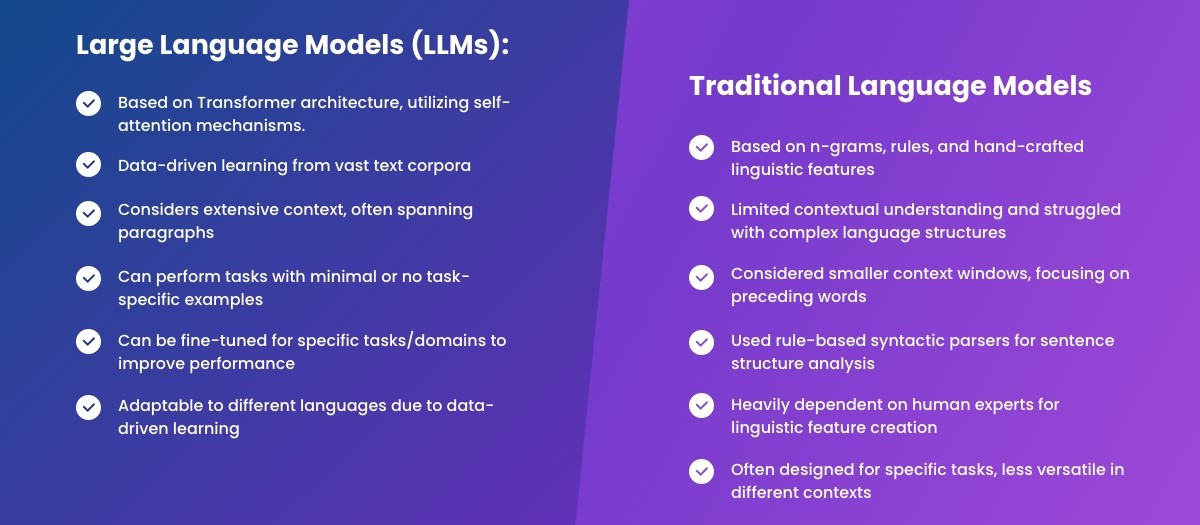 Large Language Models (LLMs):

Based on Transformer architecture, utilizing self-attention mechanisms.

Data-driven learning from vast text corpora

Considers extensive context, often spanning paragraphs

Can perform tasks with minimal or no task-specific examples

Can be fine-tuned for specific tasks/domains to improve performance

Adaptable to different languages due to data-driven learning

Traditional Language Models

Based on n-grams, rules, and hand-crafted linguistic features

Limited contextual understanding and struggled with complex language structures

Considered smaller context windows, focusing on preceding words

Used rule-based syntactic parsers for sentence structure analysis

Heavily dependent on human experts for linguistic feature creation

Often designed for specific tasks, less versatile in different contexts